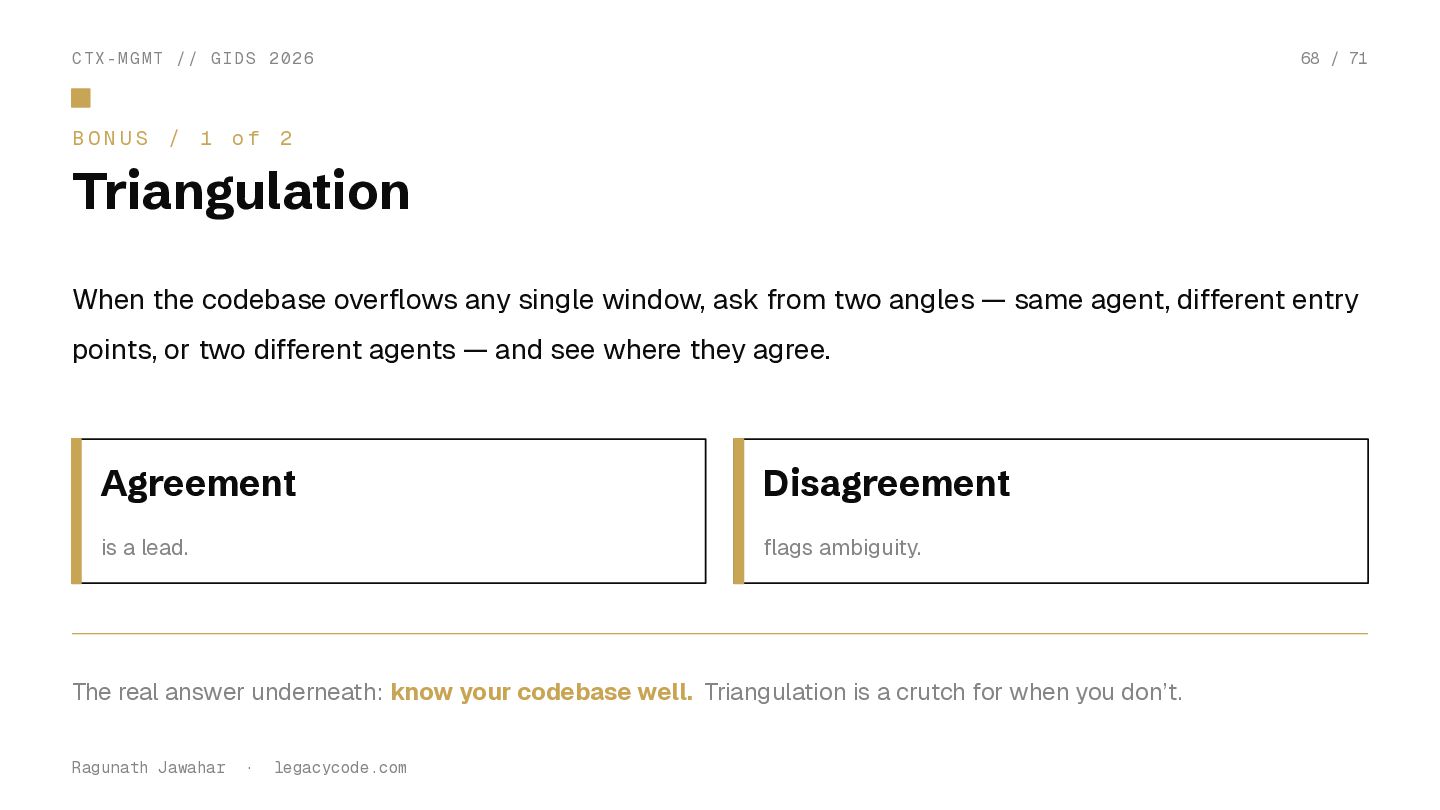 CTX-MGMT // GIDS 2026

68 / 71

BONUS / 1 of 2

Triangulation

When the codebase overflows any single window, ask from two angles — same agent, different entry points, or two different agents — and see where they agree.

Agreement

is a lead.

Disagreement

flags ambiguity.

The real answer underneath: know your codebase well. Triangulation is a crutch for when you don't.

Ragunath Jawahar · legacycode.com